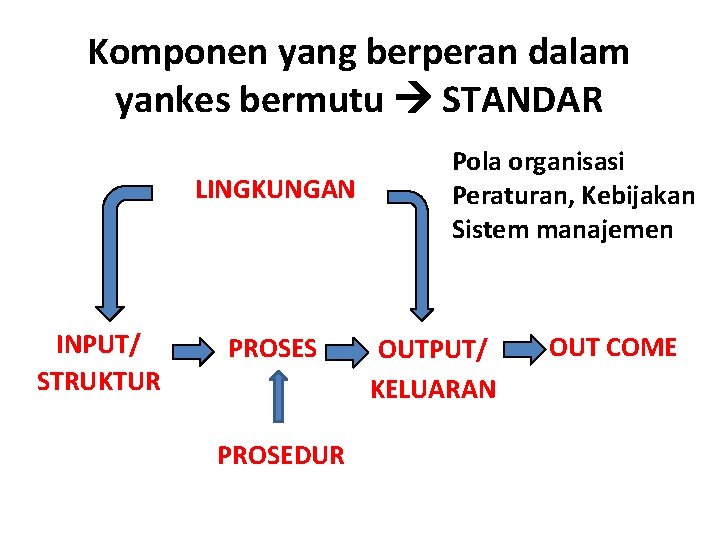 Komponen yang berperan dalam yankes bermutu → STANDAR

LINGKUNGAN

Pola organisasi
Peraturan, Kebijakan
Sistem manajemen

INPUT/
STRUKTUR

PROSES

OUTPUT/
KELUARAN

OUT COME

PROSEDUR